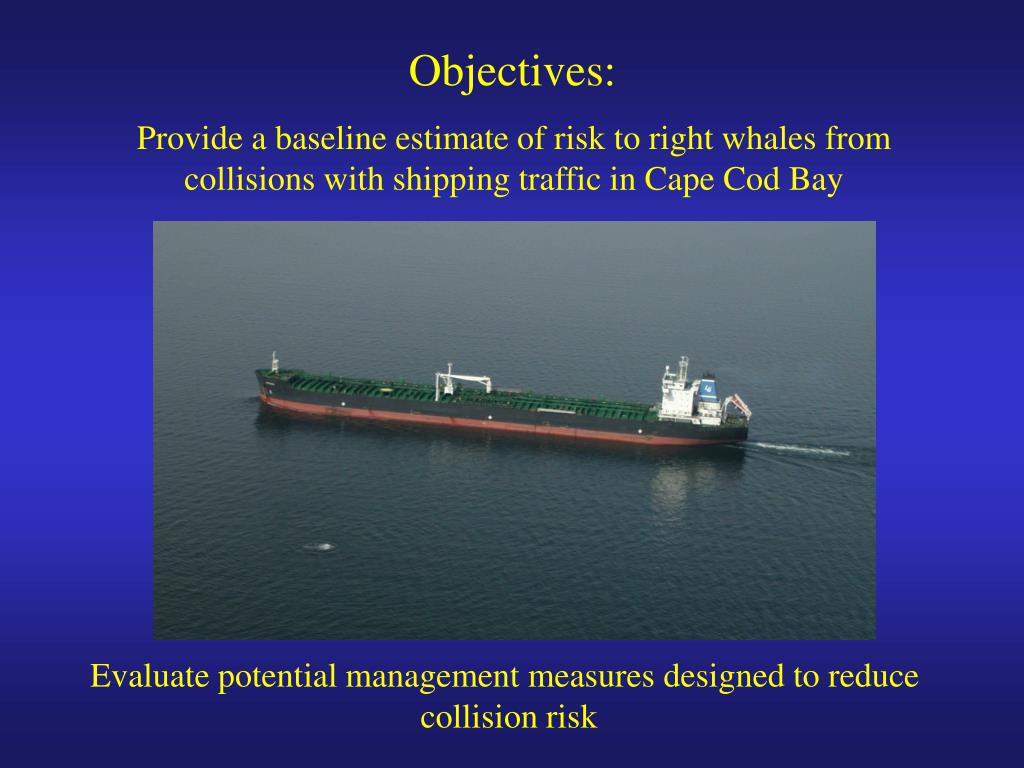 Objectives:

Provide a baseline estimate of risk to right whales from collisions with shipping traffic in Cape Cod Bay

Evaluate potential management measures designed to reduce collision risk